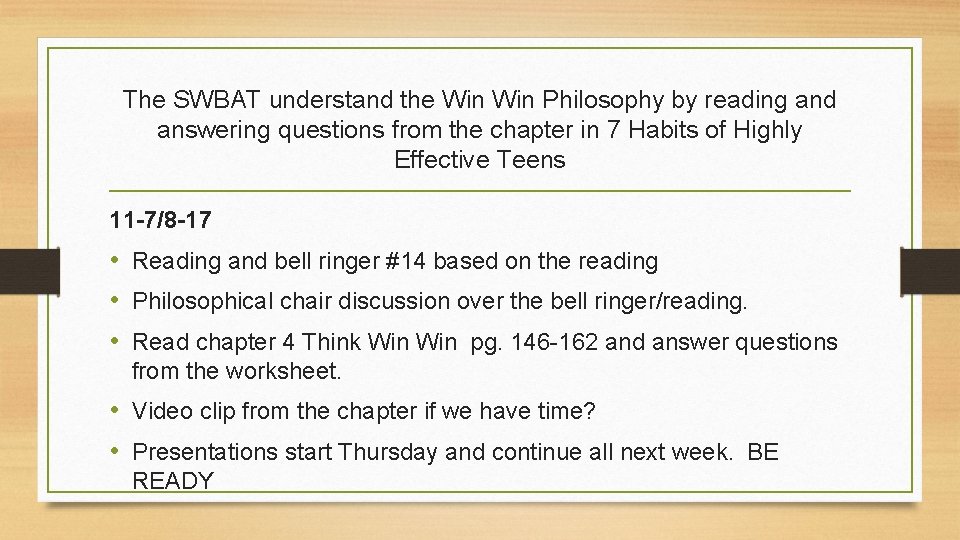 The SWBAT understand the Win Win Philosophy by reading and answering questions from the chapter in 7 Habits of Highly Effective Teens

11-7/8-17

• Reading and bell ringer #14 based on the reading
• Philosophical chair discussion over the bell ringer/reading.
• Read chapter 4 Think Win Win pg. 146-162 and answer questions from the worksheet.
• Video clip from the chapter if we have time?
• Presentations start Thursday and continue all next week. BE READY